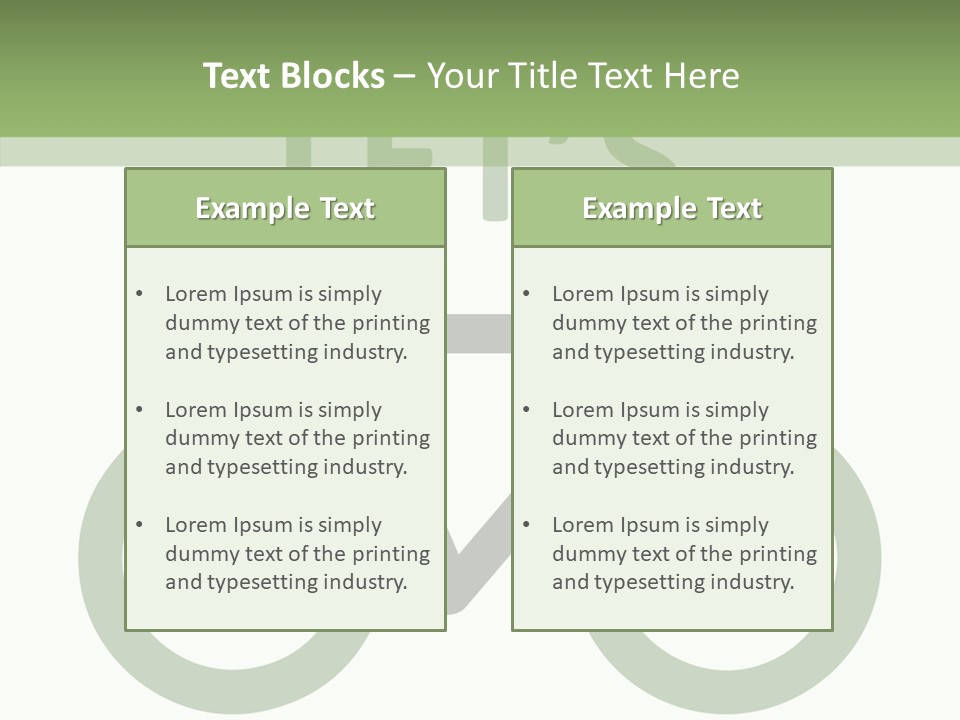 Text Blocks – Your Title Text Here

Example Text

• Lorem Ipsum is simply dummy text of the printing and typesetting industry.

• Lorem Ipsum is simply dummy text of the printing and typesetting industry.

• Lorem Ipsum is simply dummy text of the printing and typesetting industry.

Example Text

• Lorem Ipsum is simply dummy text of the printing and typesetting industry.

• Lorem Ipsum is simply dummy text of the printing and typesetting industry.

• Lorem Ipsum is simply dummy text of the printing and typesetting industry.